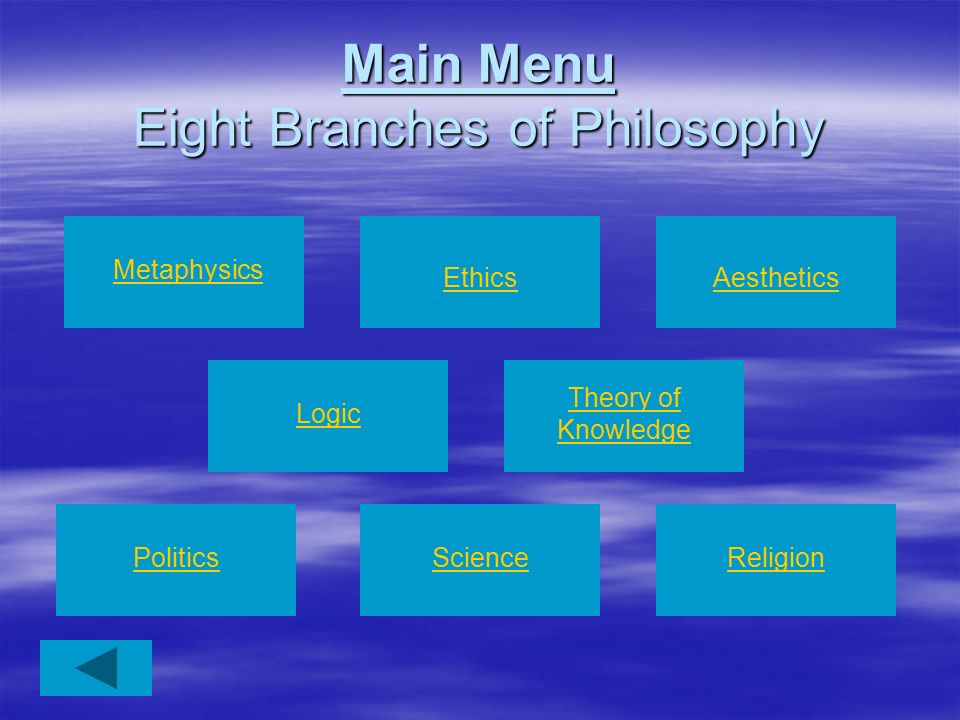 Main Menu
Eight Branches of Philosophy

Metaphysics

Ethics

Aesthetics

Logic

Theory of Knowledge

Politics

Science

Religion